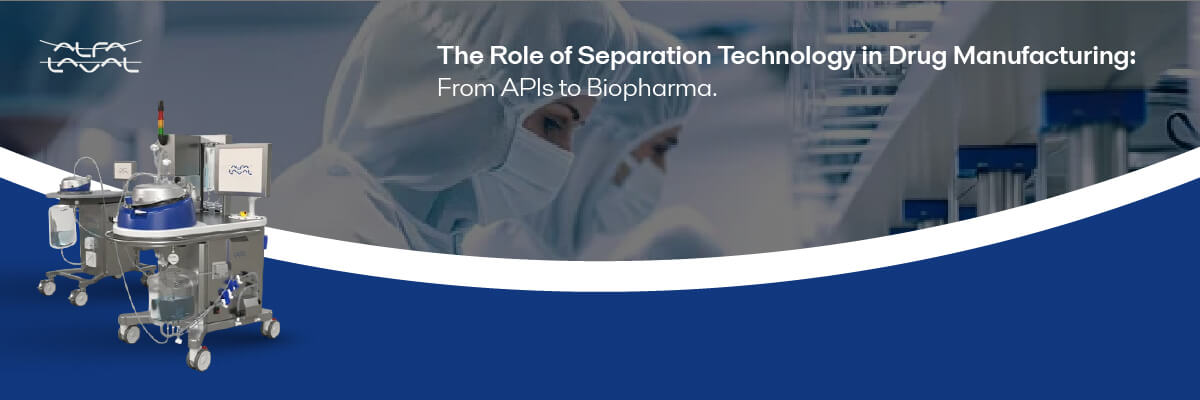 ALFA LAVAL

The Role of Separation Technology in Drug Manufacturing: From APIs to Biopharma.